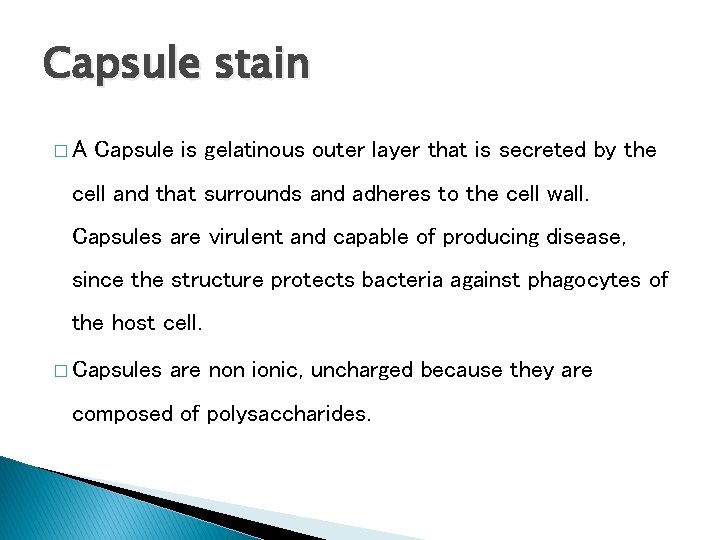 Capsule stain

□ A Capsule is gelatinous outer layer that is secreted by the cell and that surrounds and adheres to the cell wall. Capsules are virulent and capable of producing disease, since the structure protects bacteria against phagocytes of the host cell.

□ Capsules are non ionic, uncharged because they are composed of polysaccharides.